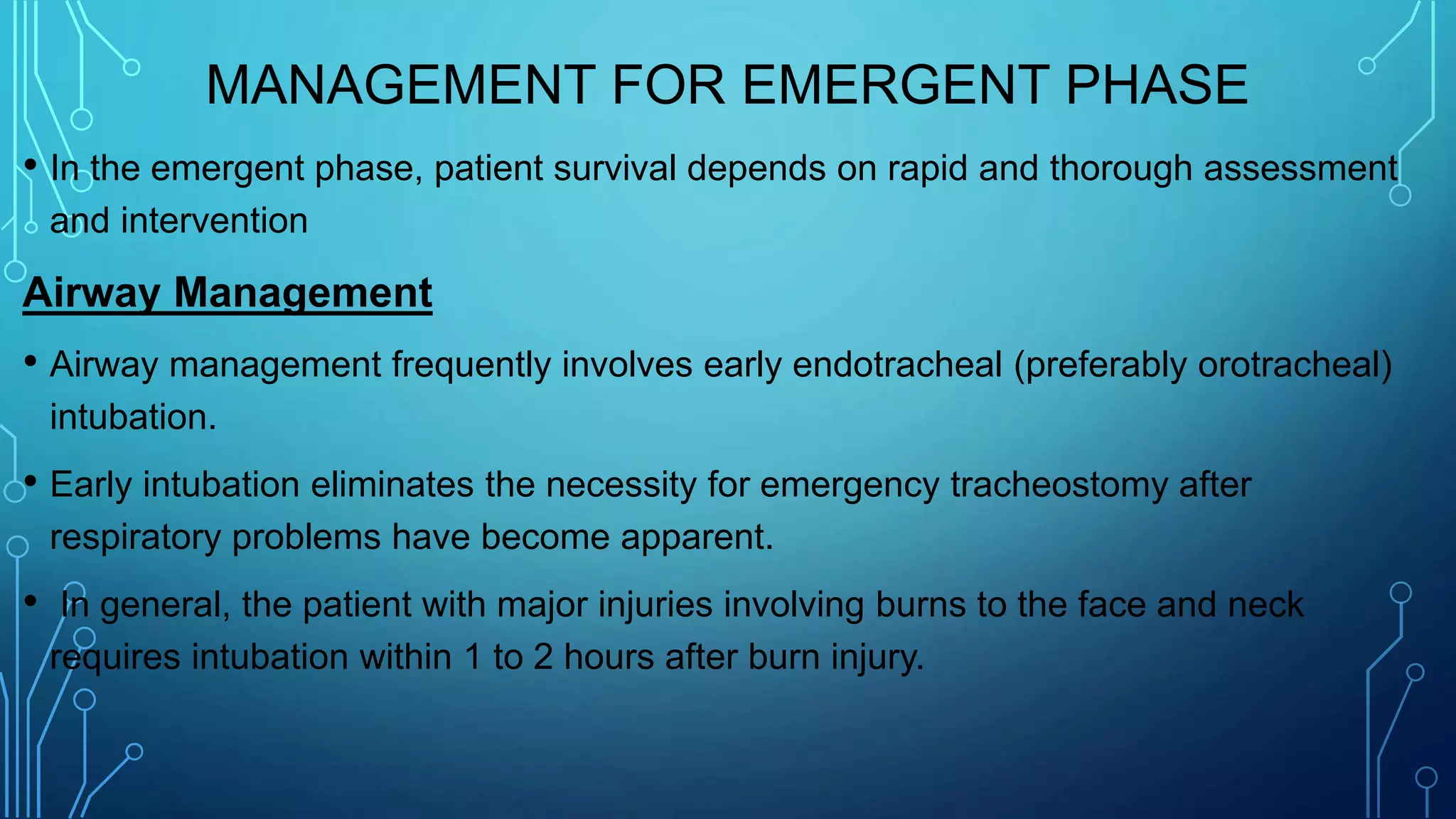 MANAGEMENT FOR EMERGENT PHASE

• In the emergent phase, patient survival depends on rapid and thorough assessment and intervention

Airway Management

• Airway management frequently involves early endotracheal (preferably orotracheal) intubation.

• Early intubation eliminates the necessity for emergency tracheostomy after respiratory problems have become apparent.

• In general, the patient with major injuries involving burns to the face and neck requires intubation within 1 to 2 hours after burn injury.